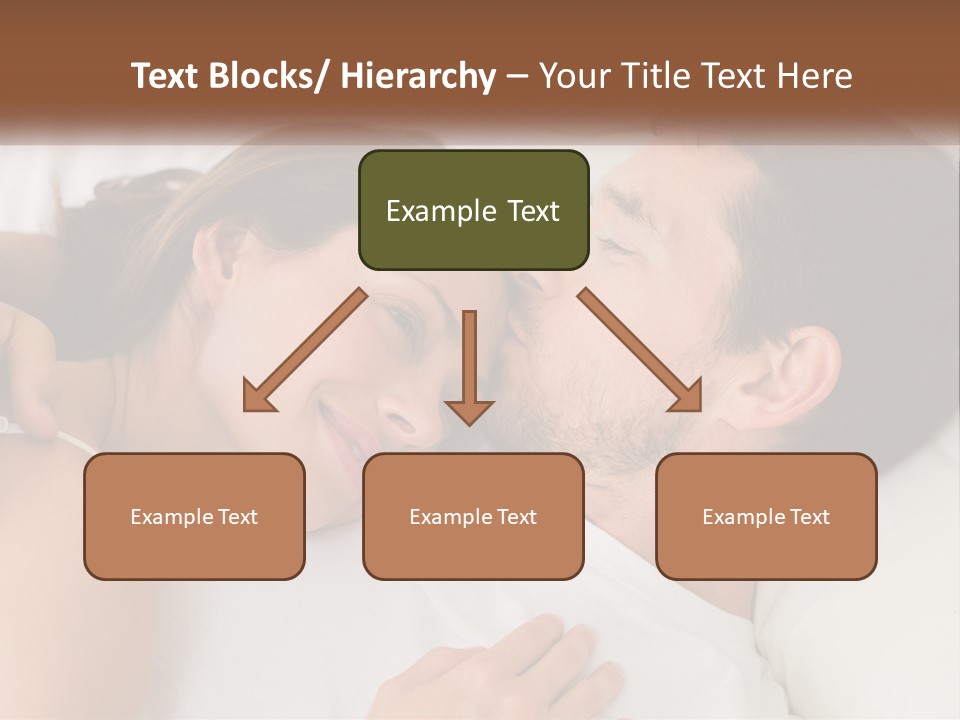 Text Blocks/ Hierarchy – Your Title Text Here

Example Text

Example Text

Example Text

Example Text